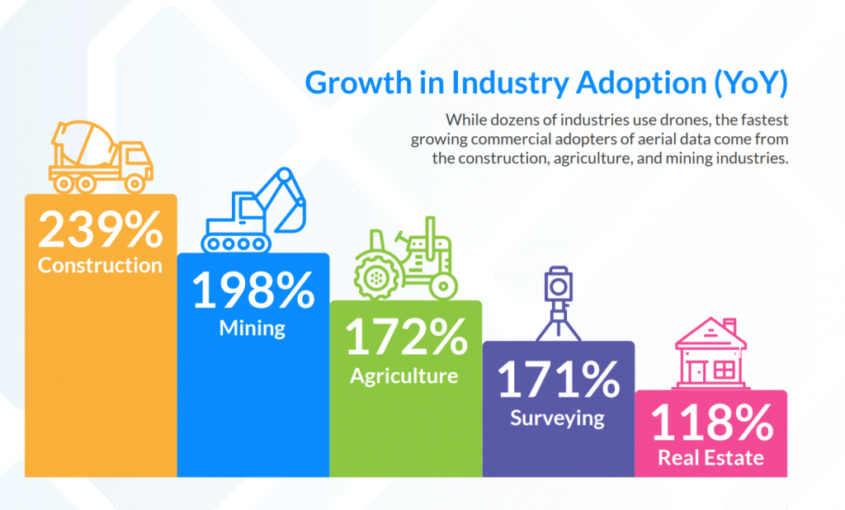 Growth in Industry Adoption (YoY)

While dozens of industries use drones, the fastest growing commercial adopters of aerial data come from the construction, agriculture, and mining industries.

239%
Construction

198%
Mining

172%
Agriculture

171%
Surveying

118%
Real Estate